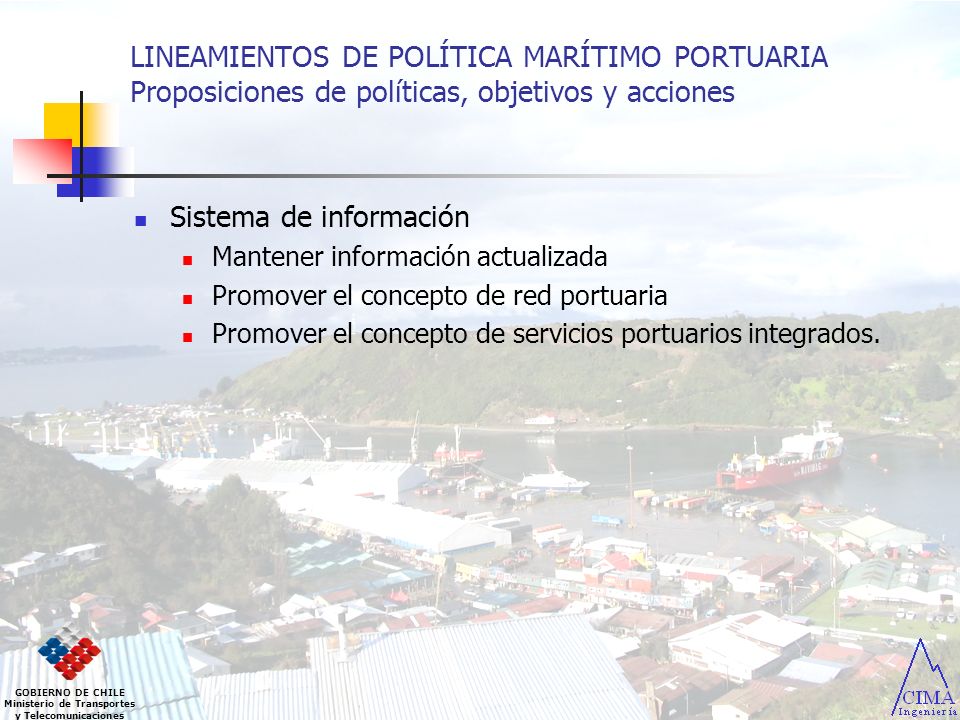 LINEAMIENTOS DE POLÍTICA MARÍTIMO PORTUARIA
Proposiciones de políticas, objetivos y acciones

Sistema de información
Mantener información actualizada
Promover el concepto de red portuaria
Promover el concepto de servicios portuarios integrados.

GOBIERNO DE CHILE
Ministerio de Transportes y Telecomunicaciones

CIMA
Ingeniería